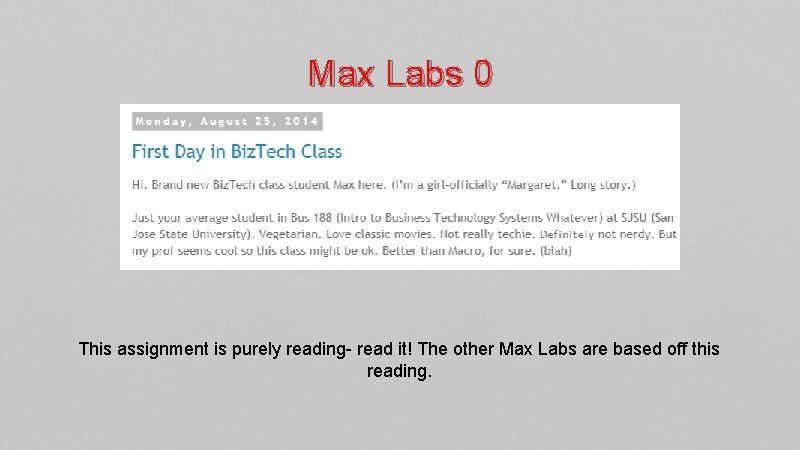 Max Labs 0

Monday, August 25, 2014

First Day in BizTech Class

Hi. Brand new BizTech class student Max here. (I'm a girl-officially "Margaret." Long story.)

Just your average student in Bus 188 (Intro to Business Technology Systems Whatever) at SJSU (San Jose State University). Vegetarian. Love classic movies. Not really techie. Definitely not nerdy. But my prof seems cool so this class might be ok. Better than Macro, for sure. (blah)

This assignment is purely reading- read it! The other Max Labs are based off this reading.